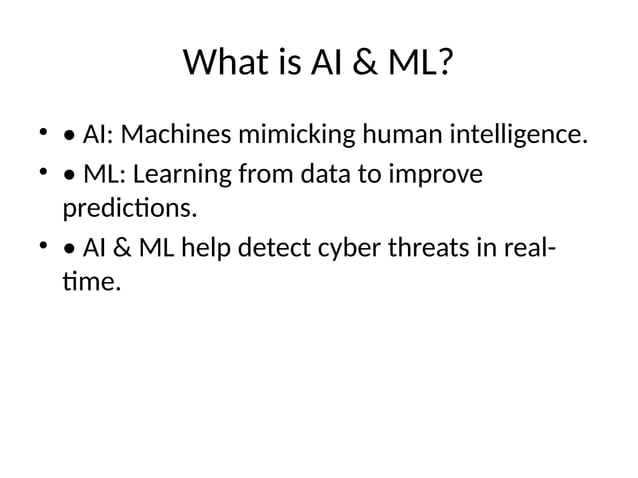 What is AI & ML?

• • AI: Machines mimicking human intelligence.
• • ML: Learning from data to improve predictions.
• • AI & ML help detect cyber threats in real-time.